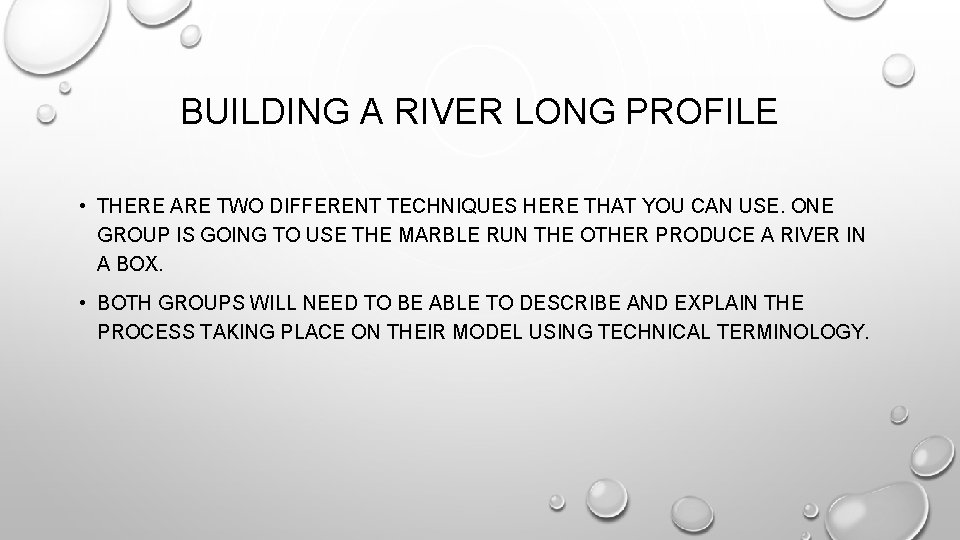 BUILDING A RIVER LONG PROFILE

• THERE ARE TWO DIFFERENT TECHNIQUES HERE THAT YOU CAN USE. ONE GROUP IS GOING TO USE THE MARBLE RUN THE OTHER PRODUCE A RIVER IN A BOX.

• BOTH GROUPS WILL NEED TO BE ABLE TO DESCRIBE AND EXPLAIN THE PROCESS TAKING PLACE ON THEIR MODEL USING TECHNICAL TERMINOLOGY.